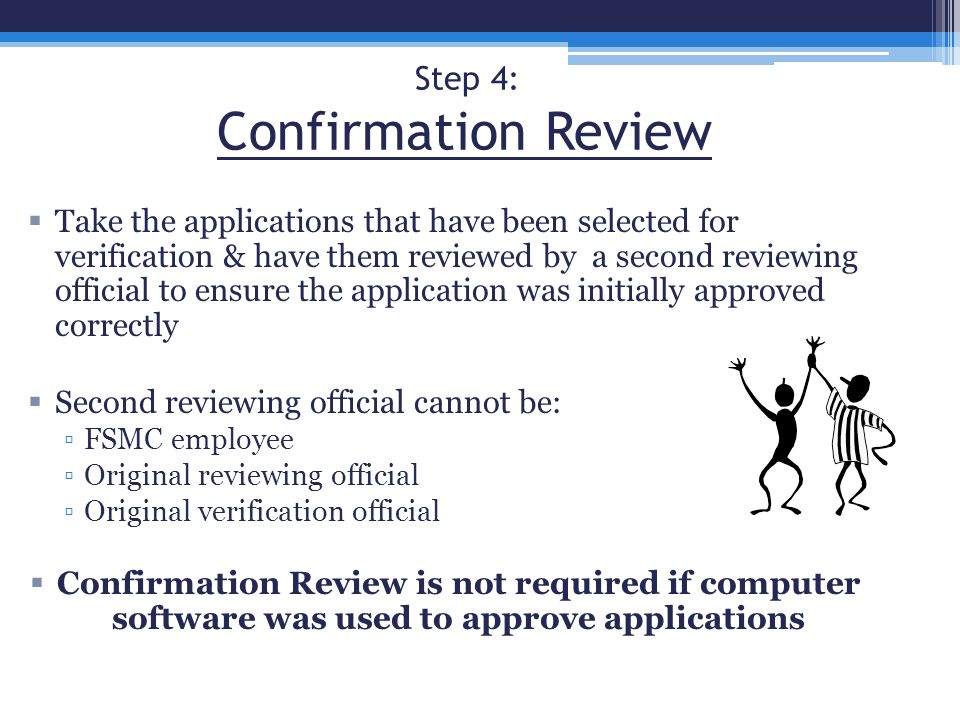 Step 4:
Confirmation Review

▪ Take the applications that have been selected for verification & have them reviewed by a second reviewing official to ensure the application was initially approved correctly

▪ Second reviewing official cannot be:
▫ FSMC employee
▫ Original reviewing official
▫ Original verification official

▪ Confirmation Review is not required if computer software was used to approve applications